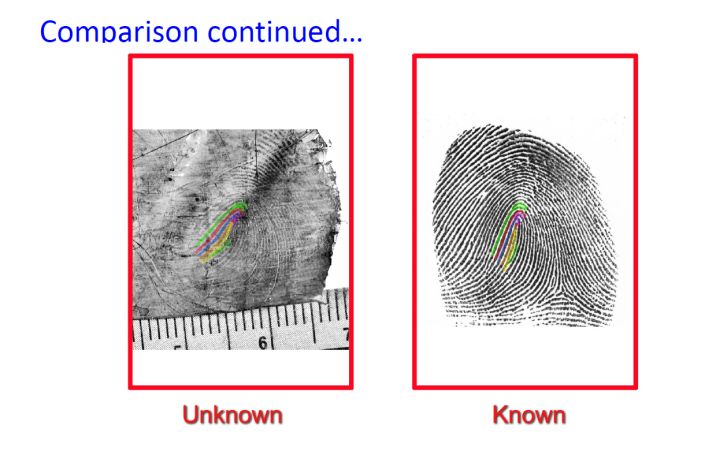 Comparison continued…

6

7

Unknown

Known